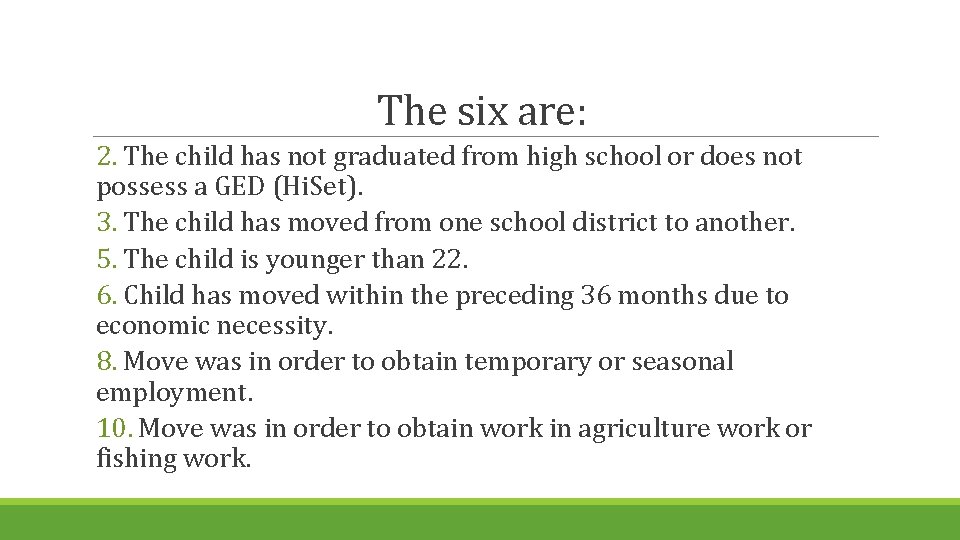 The six are:

2. The child has not graduated from high school or does not possess a GED (HiSet).

3. The child has moved from one school district to another.

5. The child is younger than 22.

6. Child has moved within the preceding 36 months due to economic necessity.

8. Move was in order to obtain temporary or seasonal employment.

10. Move was in order to obtain work in agriculture work or fishing work.